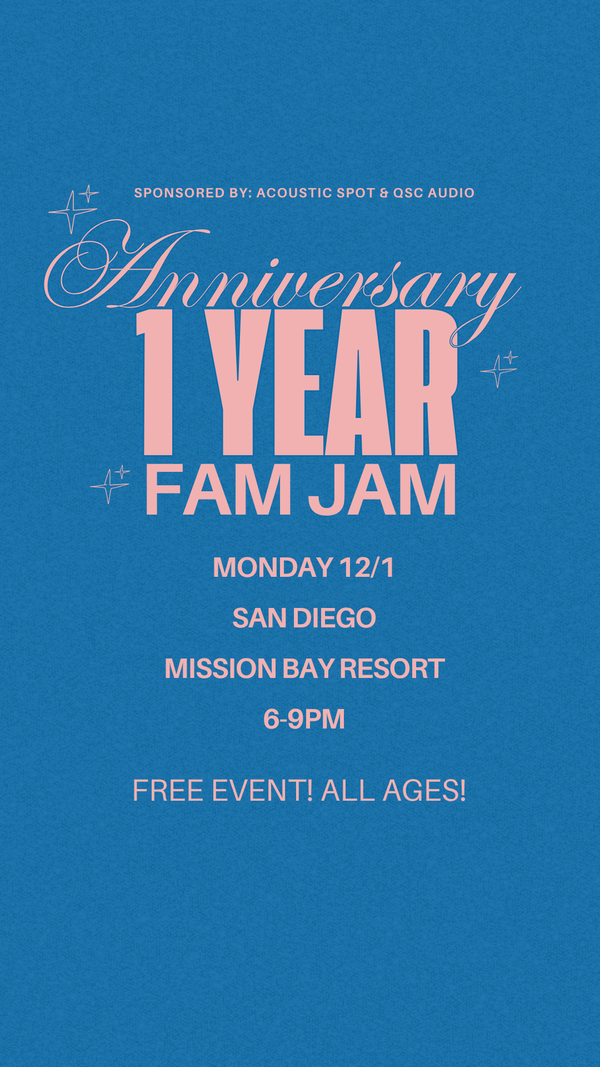 SPONSORED BY: ACOUSTIC SPOT & QSC AUDIO

Anniversary
1 YEAR
FAM JAM

MONDAY 12/1

SAN DIEGO

MISSION BAY RESORT

6-9PM

FREE EVENT! ALL AGES!